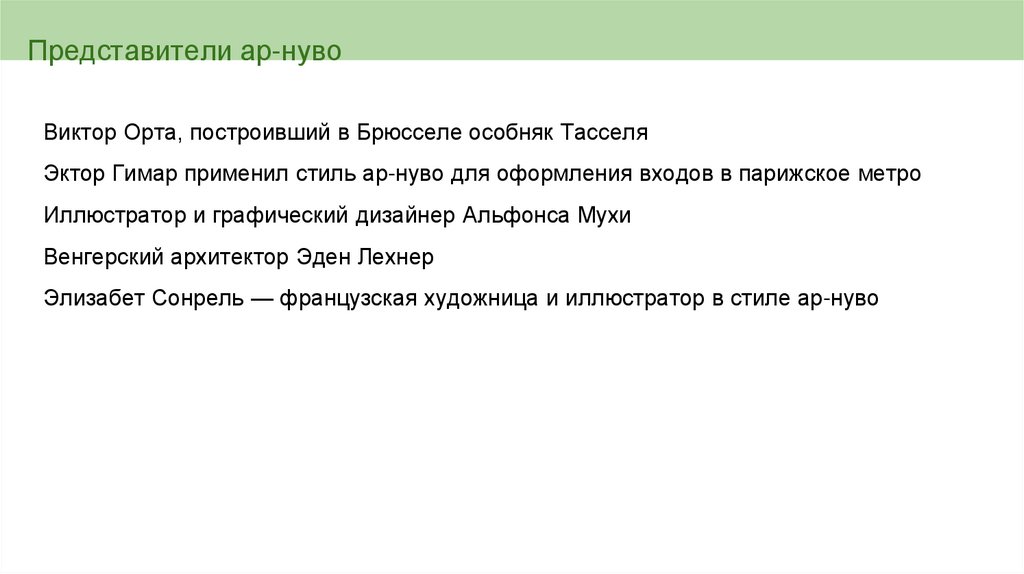 Представители ар-нуво

Виктор Орта, построивший в Брюсселе особняк Тасселя

Эктор Гимар применил стиль ар-нуво для оформления входов в парижское метро

Иллюстратор и графический дизайнер Альфонса Мухи

Венгерский архитектор Эден Лехнер

Элизабет Сонрель — французская художница и иллюстратор в стиле ар-нуво